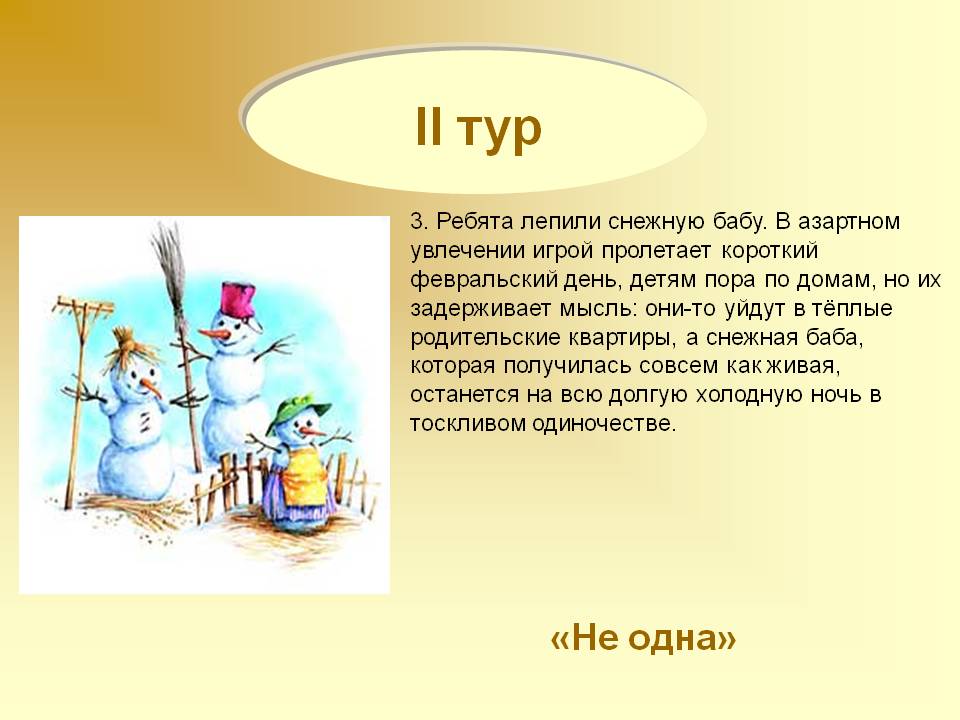 II тур

3. Ребята лепили снежную бабу. В азартном увлечении игрой пролетает короткий февральский день, детям пора по домам, но их задерживает мысль: они-то уйдут в тёплые родительские квартиры, а снежная баба, которая получилась совсем как живая, останется на всю долгую холодную ночь в тоскливом одиночестве.

«Не одна»